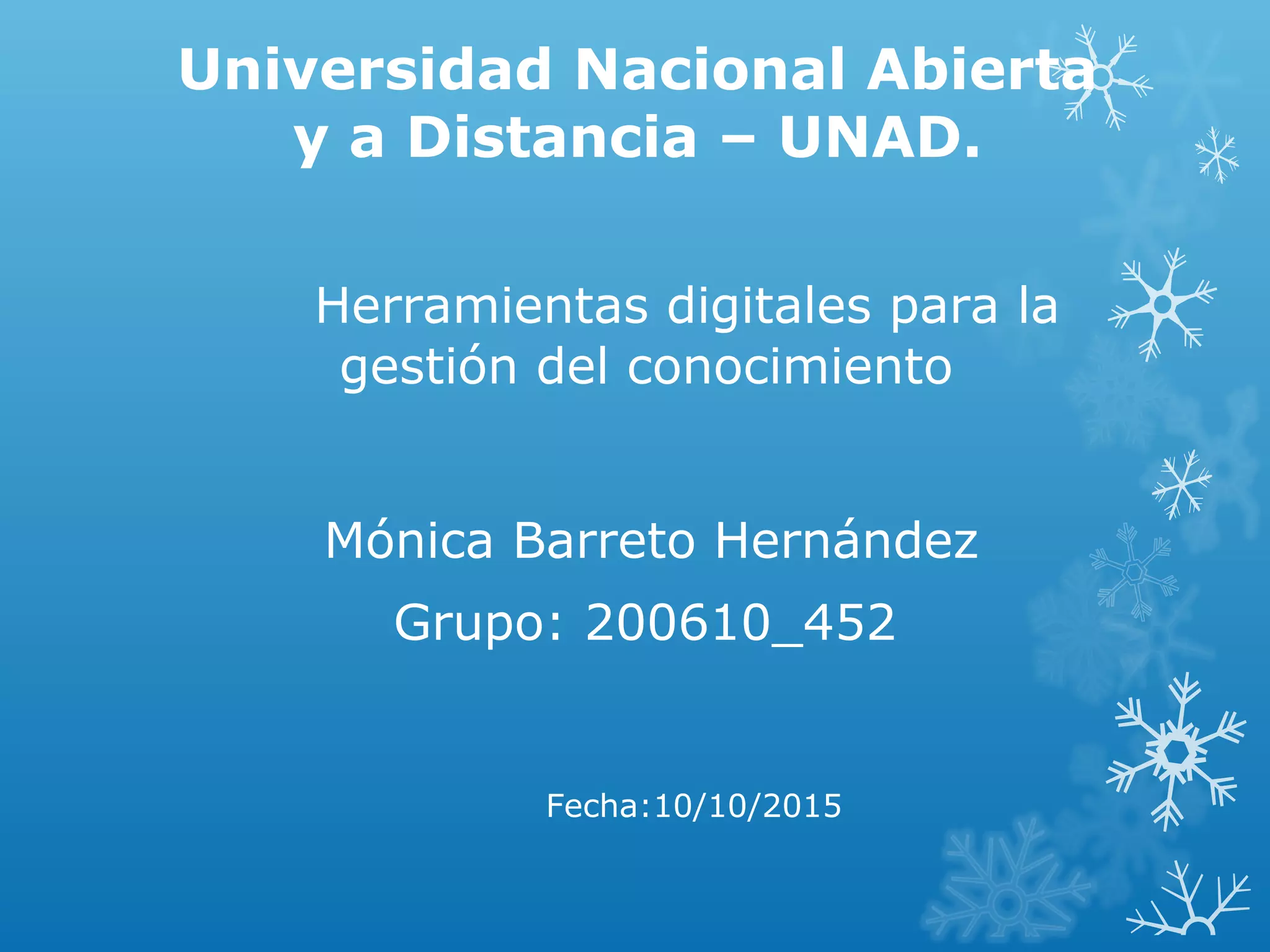 Universidad Nacional Abierta y a Distancia – UNAD.

Herramientas digitales para la gestión del conocimiento

Mónica Barreto Hernández

Grupo: 200610_452

Fecha:10/10/2015